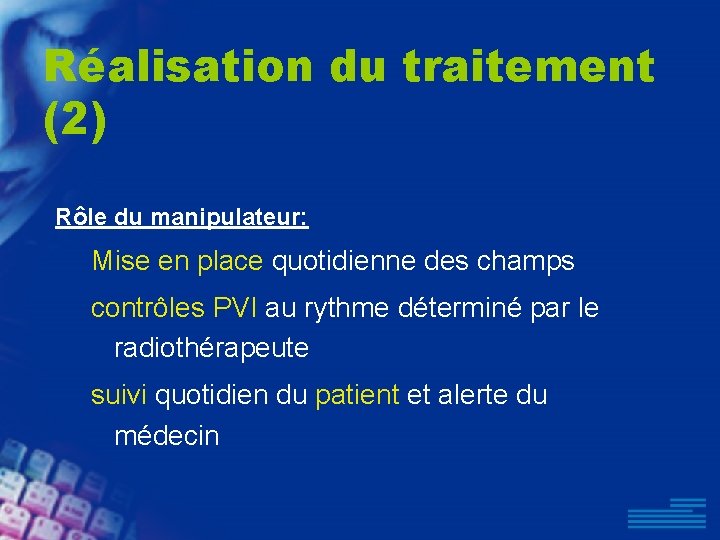 Réalisation du traitement (2)

Rôle du manipulateur:

Mise en place quotidienne des champs

contrôles PVI au rythme déterminé par le radiothérapeute

suivi quotidien du patient et alerte du médecin